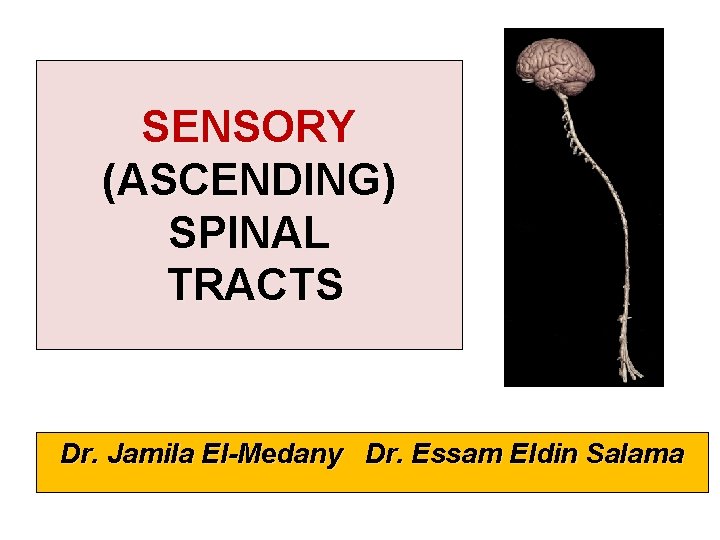 SENSORY
(ASCENDING)
SPINAL
TRACTS

Dr. Jamila El-Medany Dr. Essam Eldin Salama